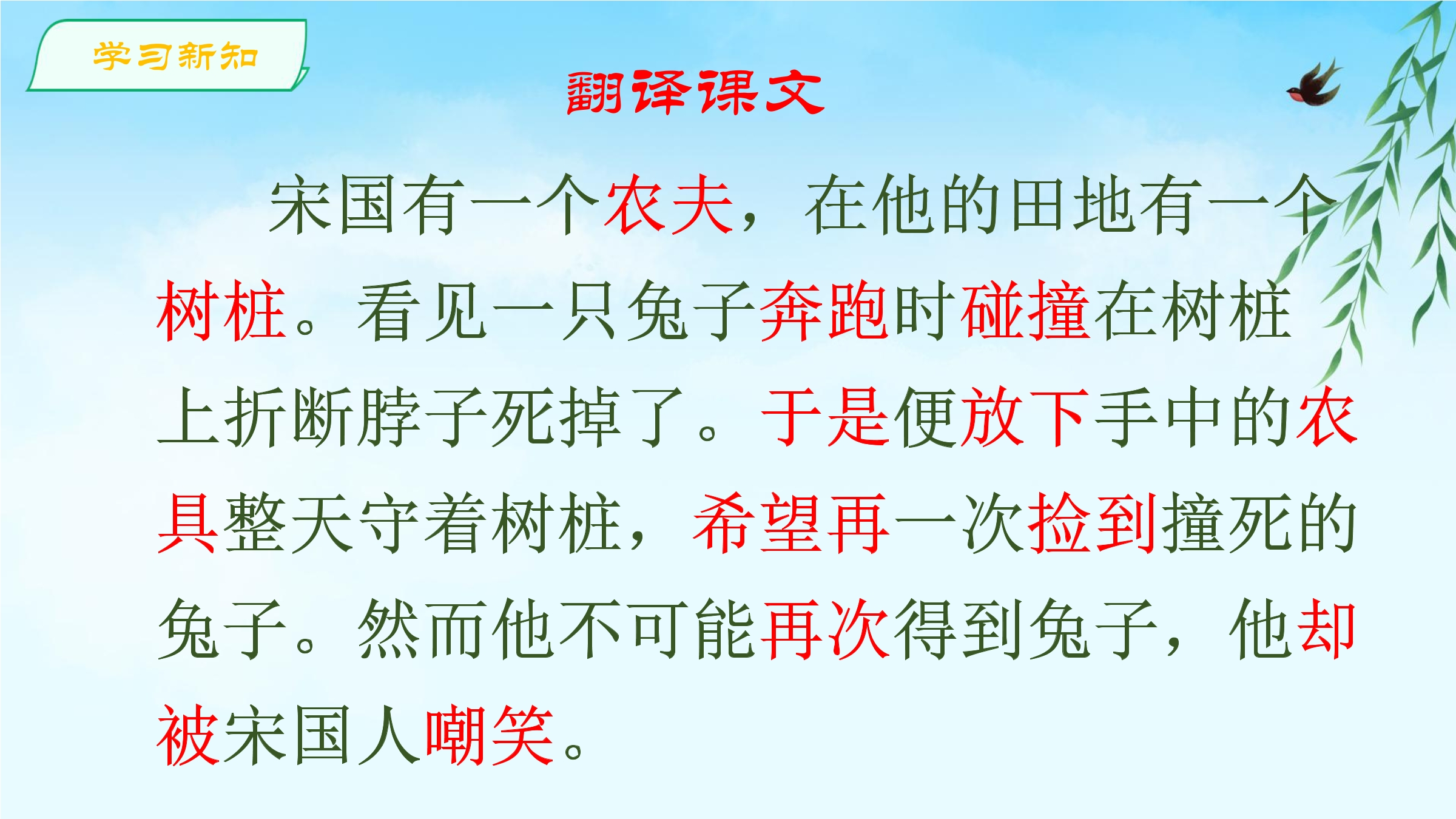 学习新知

翻译课文

宋国有一个农夫，在他的田地有一个树桩。看见一只兔子奔跑时碰撞在树桩上折断脖子死掉了。于是便放下手中的农具整天守着树桩，希望再一次捡到撞死的兔子。然而他不可能再次得到兔子，他却被宋国人嘲笑。